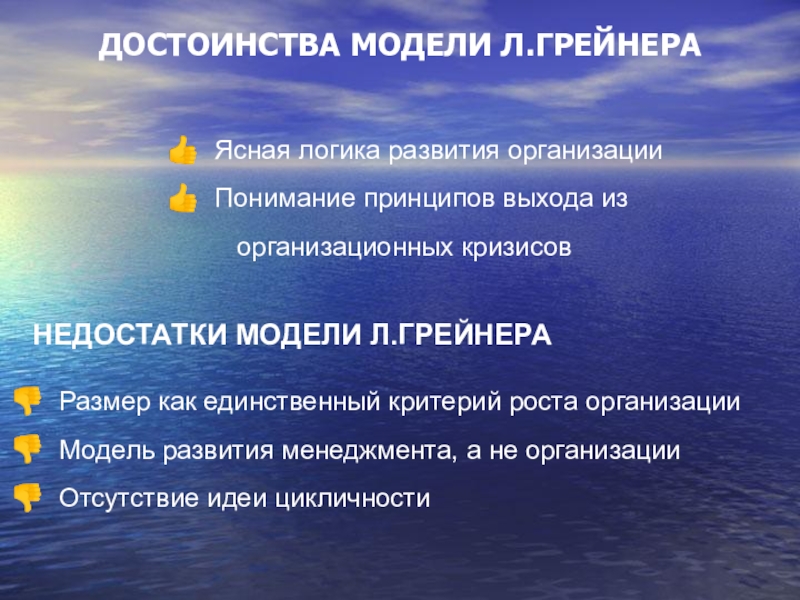 ДОСТОИНСТВА МОДЕЛИ Л.ГРЕЙНЕРА

Ясная логика развития организации
Понимание принципов выхода из организационных кризисов

НЕДОСТАТКИ МОДЕЛИ Л.ГРЕЙНЕРА

Размер как единственный критерий роста организации
Модель развития менеджмента, а не организации
Отсутствие идеи цикличности